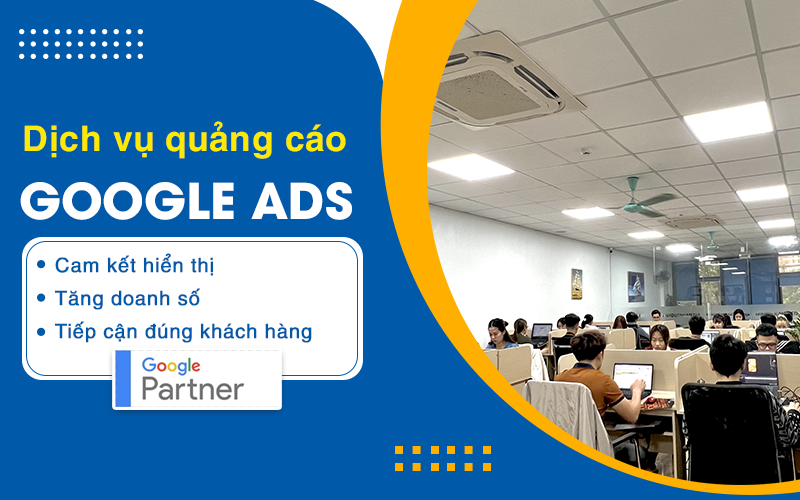 Dịch vụ quảng cáo
GOOGLE ADS

• Cam kết hiển thị
• Tăng doanh số
• Tiếp cận đúng khách hàng

Google
Partner